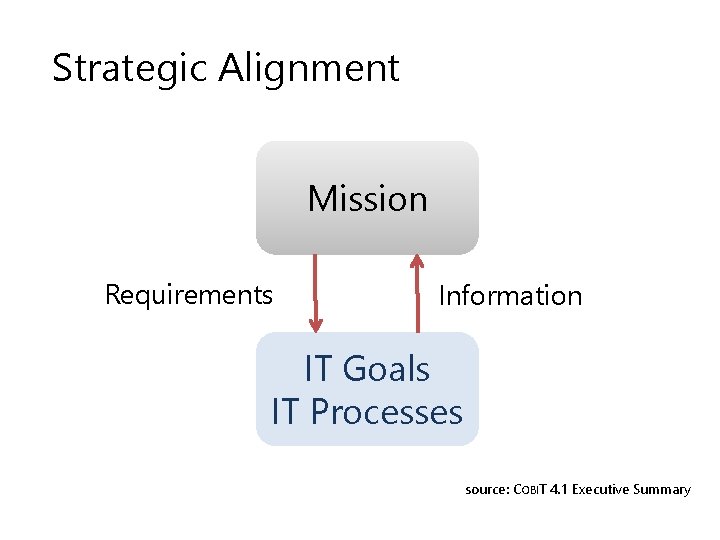 Strategic Alignment

Mission

Requirements

Information

IT Goals
IT Processes

source: COBIT 4.1 Executive Summary